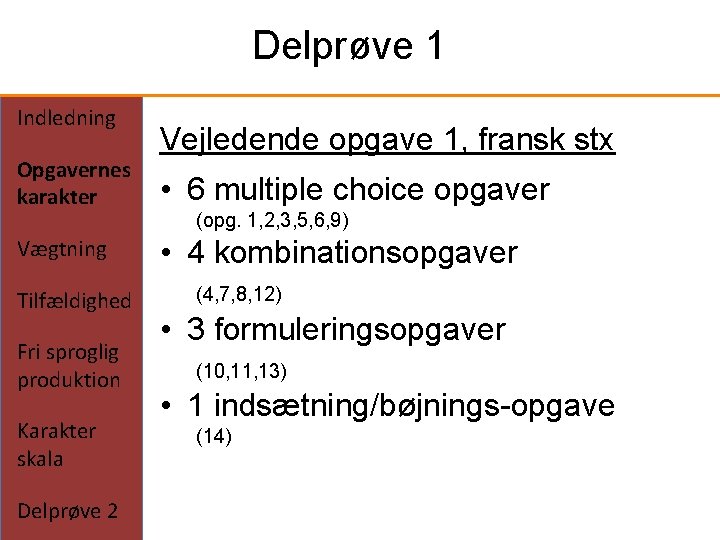 Delprøve 1

Indledning

Opgavernes karakter

Vægtning

Tilfældighed

Fri sproglig produktion

Karakter skala

Delprøve 2

Vejledende opgave 1, fransk stx

• 6 multiple choice opgaver
(opg. 1,2,3,5,6,9)

• 4 kombinationsopgaver
(4,7,8,12)

• 3 formuleringsopgaver
(10,11,13)

• 1 indsætning/bøjnings-opgave
(14)